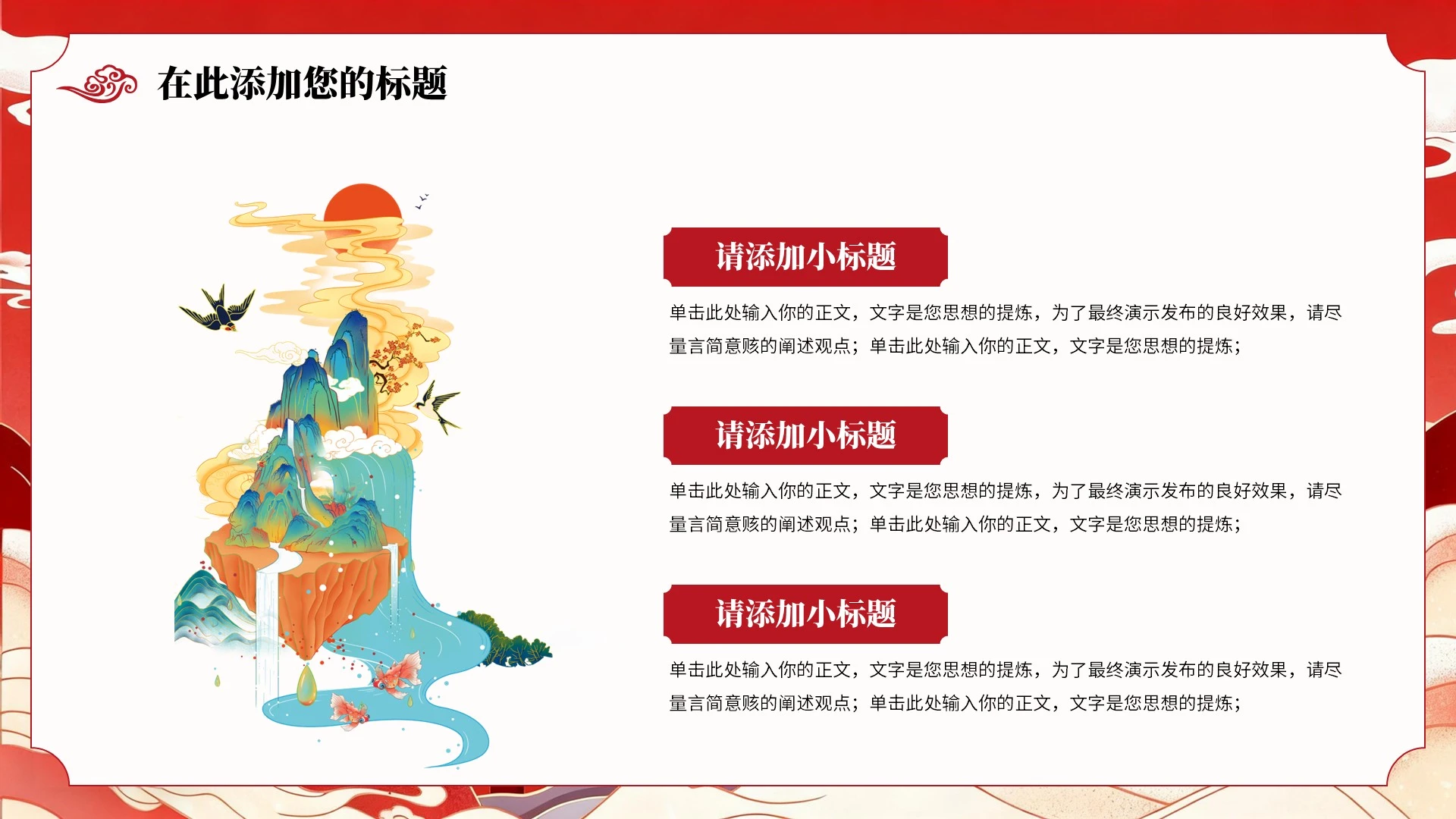 在此添加您的标题

请添加小标题

单击此处输入你的正文，文字是您思想的提炼，为了最终演示发布的良好效果，请尽量言简意赅的阐述观点；单击此处输入你的正文，文字是您思想的提炼；

请添加小标题

单击此处输入你的正文，文字是您思想的提炼，为了最终演示发布的良好效果，请尽量言简意赅的阐述观点；单击此处输入你的正文，文字是您思想的提炼；

请添加小标题

单击此处输入你的正文，文字是您思想的提炼，为了最终演示发布的良好效果，请尽量言简意赅的阐述观点；单击此处输入你的正文，文字是您思想的提炼；